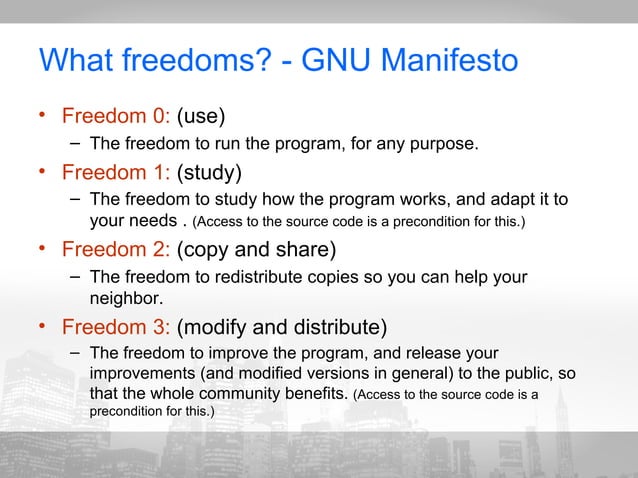 What freedoms? - GNU Manifesto

• Freedom 0: (use)
– The freedom to run the program, for any purpose.

• Freedom 1: (study)
– The freedom to study how the program works, and adapt it to your needs . (Access to the source code is a precondition for this.)

• Freedom 2: (copy and share)
– The freedom to redistribute copies so you can help your neighbor.

• Freedom 3: (modify and distribute)
– The freedom to improve the program, and release your improvements (and modified versions in general) to the public, so that the whole community benefits. (Access to the source code is a precondition for this.)